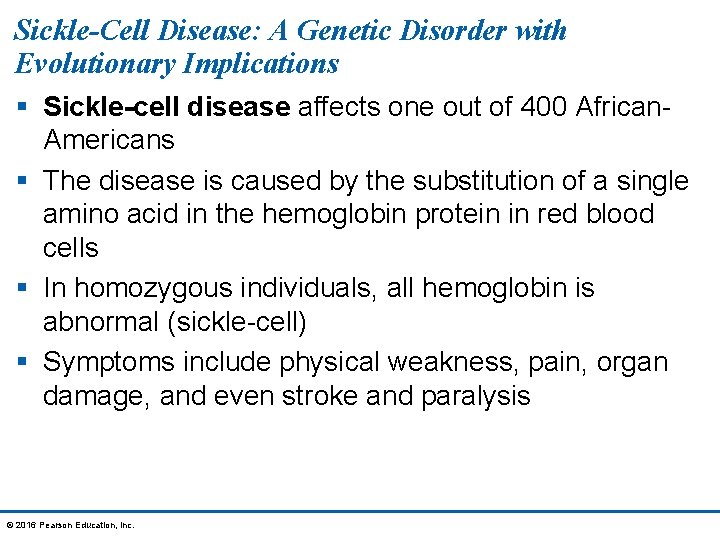 Sickle-Cell Disease: A Genetic Disorder with Evolutionary Implications

▪ Sickle-cell disease affects one out of 400 African-Americans

▪ The disease is caused by the substitution of a single amino acid in the hemoglobin protein in red blood cells

▪ In homozygous individuals, all hemoglobin is abnormal (sickle-cell)

▪ Symptoms include physical weakness, pain, organ damage, and even stroke and paralysis

© 2016 Pearson Education, Inc.